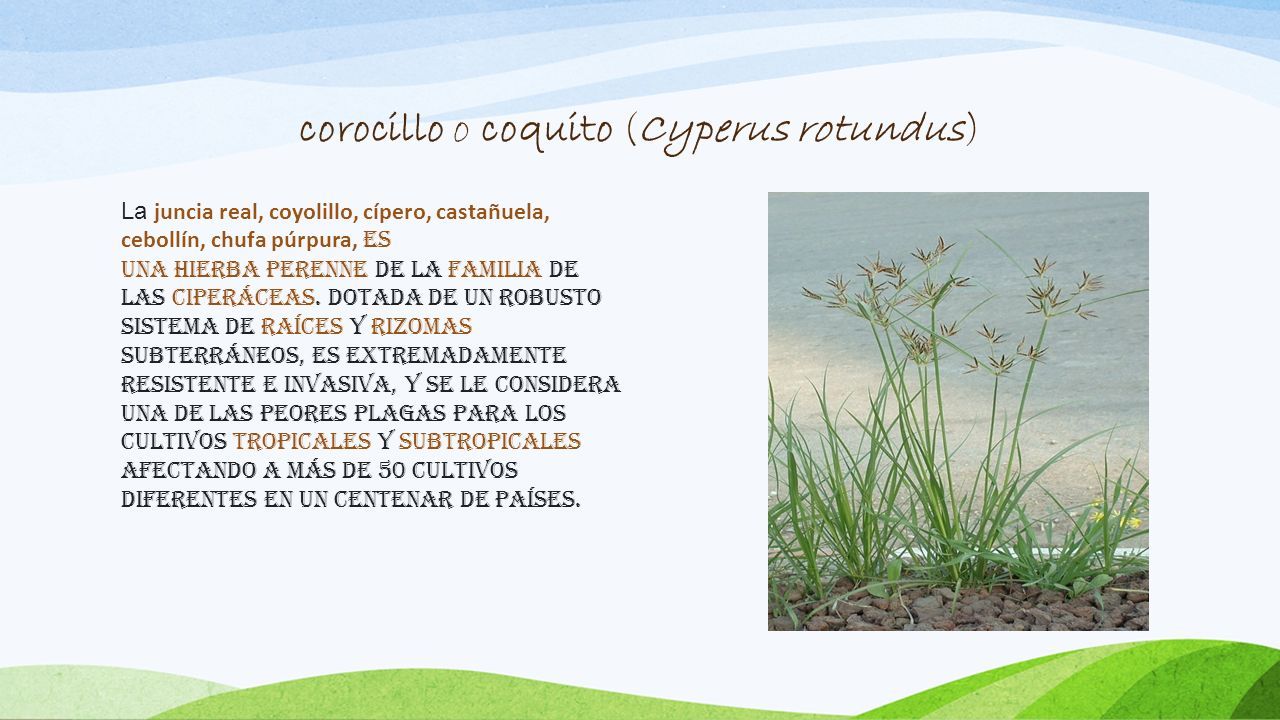 corocillo o coquito (Cyperus rotundus)

La juncia real, coyolillo, cípero, castañuela, cebollín, chufa púrpura, ES UNA HIERBA PERENNE DE LA FAMILIA DE LAS CIPERÁCEAS. DOTADA DE UN ROBUSTO SISTEMA DE RAÍCES Y RIZOMAS SUBTERRÁNEOS, ES EXTREMADAMENTE RESISTENTE E INVASIVA, Y SE LE CONSIDERA UNA DE LAS PEORES PLAGAS PARA LOS CULTIVOS TROPICALES Y SUBTROPICALES AFECTANDO A MÁS DE 50 CULTIVOS DIFERENTES EN UN CENTENAR DE PAÍSES.